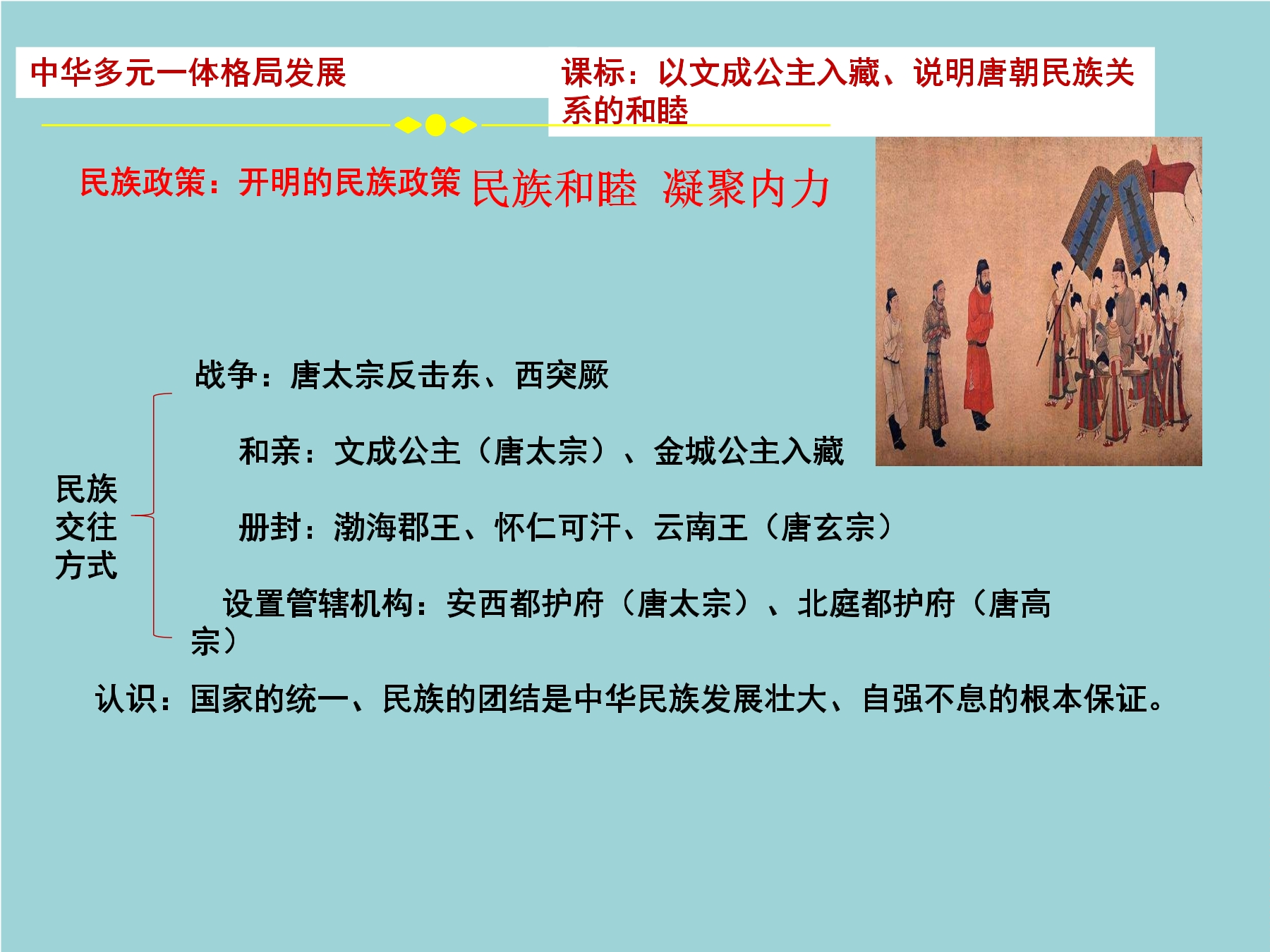 中华多元一体格局发展

课标：以文成公主入藏、说明唐朝民族关系的和睦

民族政策：开明的民族政策 民族和睦 凝聚内力

民族交往方式

战争：唐太宗反击东、西突厥

和亲：文成公主（唐太宗）、金城公主入藏

册封：渤海郡王、怀仁可汗、云南王（唐玄宗）

设置管辖机构：安西都护府（唐太宗）、北庭都护府（唐高宗）

认识：国家的统一、民族的团结是中华民族发展壮大、自强不息的根本保证。